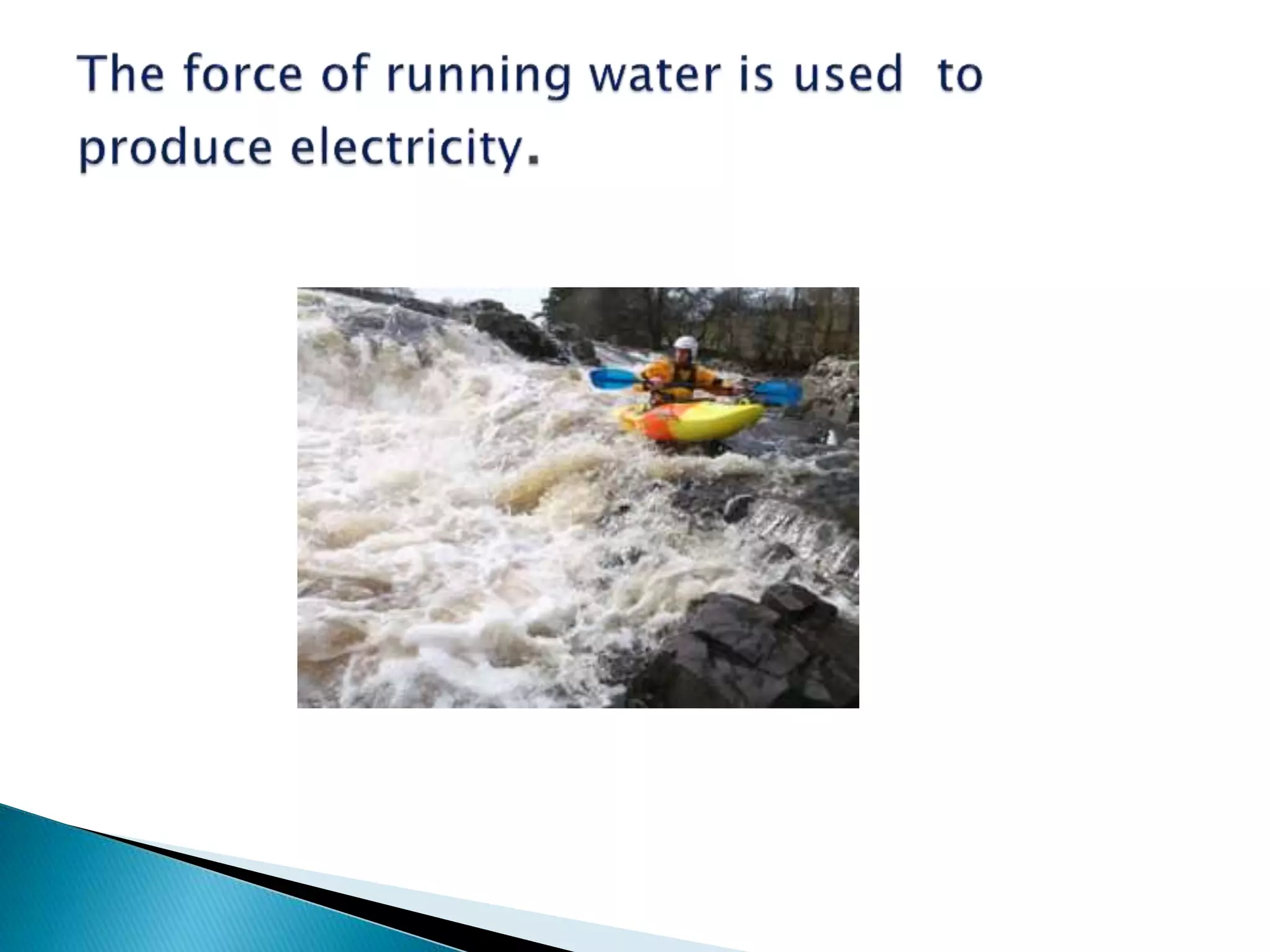 The force of running water is used to produce electricity.